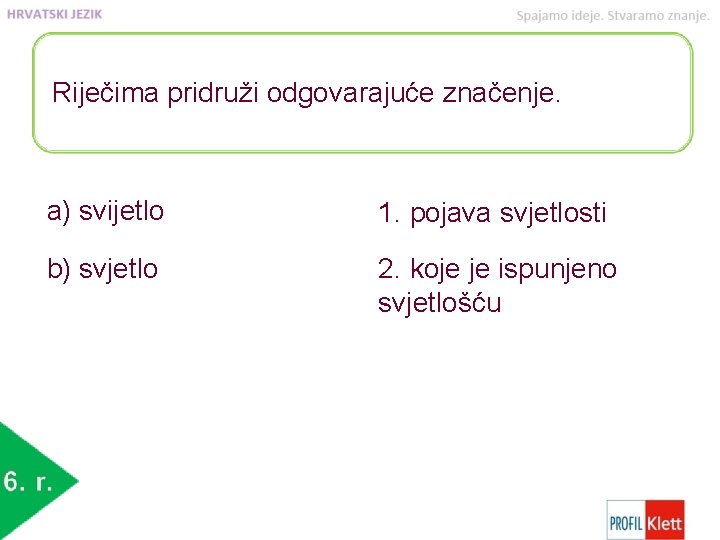 HRVATSKI JEZIK

Spajamo ideje. Stvaramo znanje.

Riječima pridruži odgovarajuće značenje.

a) svijetlo

b) svjetlo

1. pojava svjetlosti

2. koje je ispunjeno svjetlošću

6. r.

PROFIL Klett